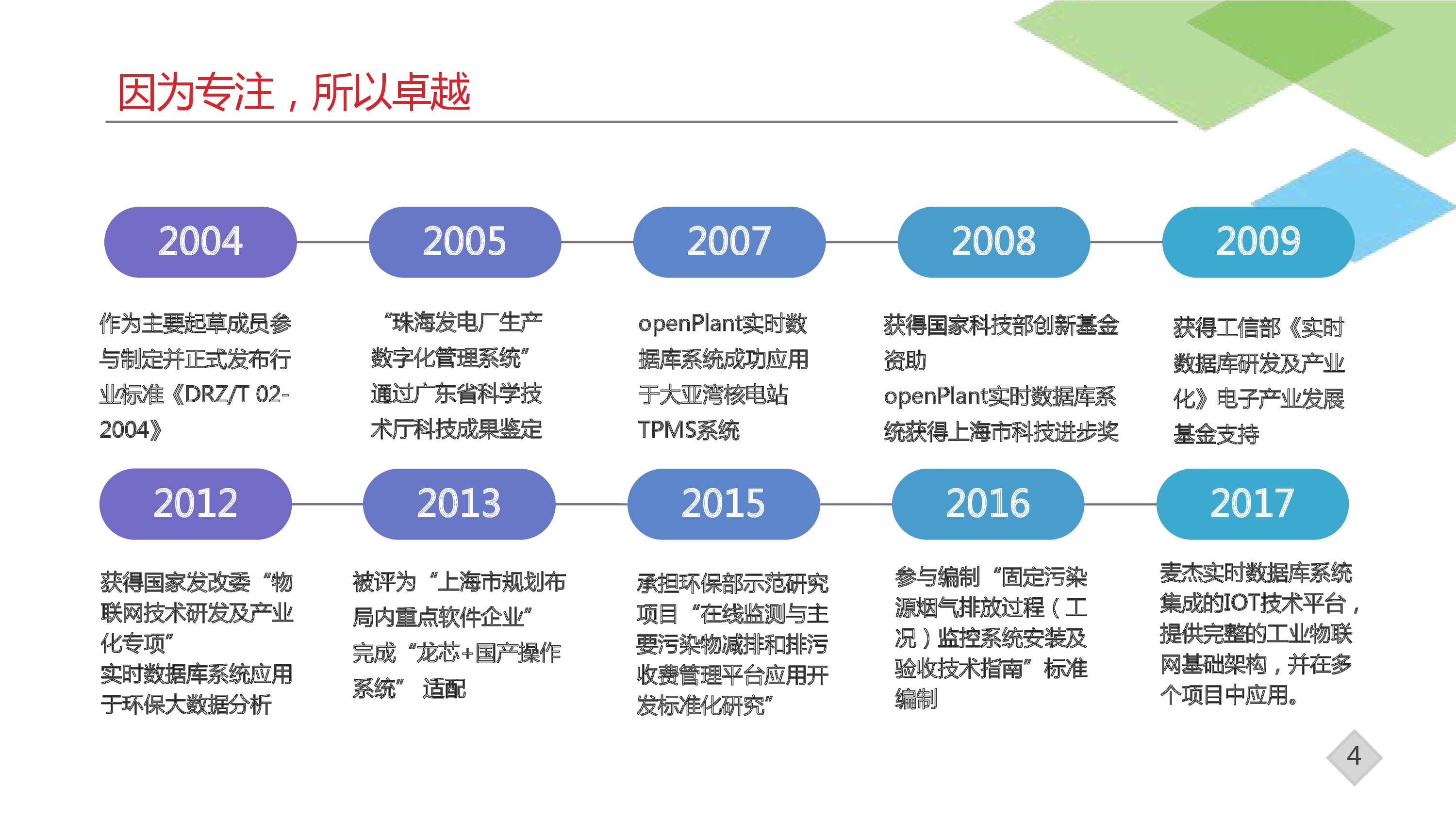 因为专注，所以卓越

2004

作为主要起草成员参与制定并正式发布行业标准《DRZ/T 02-2004》

2005

“珠海发电厂生产数字化管理系统”通过广东省科学技术厅科技成果鉴定

2007

openPlant实时数据库系统成功应用于大亚湾核电站TPMS系统

2008

获得国家科技部创新基金资助
openPlant实时数据库系统获得上海市科技进步奖

2009

获得工信部《实时数据库研发及产业化》电子产业发展基金支持

2012

获得国家发改委“物联网技术研发及产业化专项”
实时数据库系统应用于环保大数据分析

2013

被评为“上海市规划布局内重点软件企业”
完成“龙芯+国产操作系统” 适配

2015

承担环保部示范研究项目“在线监测与主要污染物减排和排污收费管理平台应用开发标准化研究”

2016

参与编制“固定污染源烟气排放过程（工况）监控系统安装及验收技术指南”标准编制

2017

麦杰实时数据库系统集成的IOT技术平台，提供完整的工业物联网基础架构，并在多个项目中应用。

4